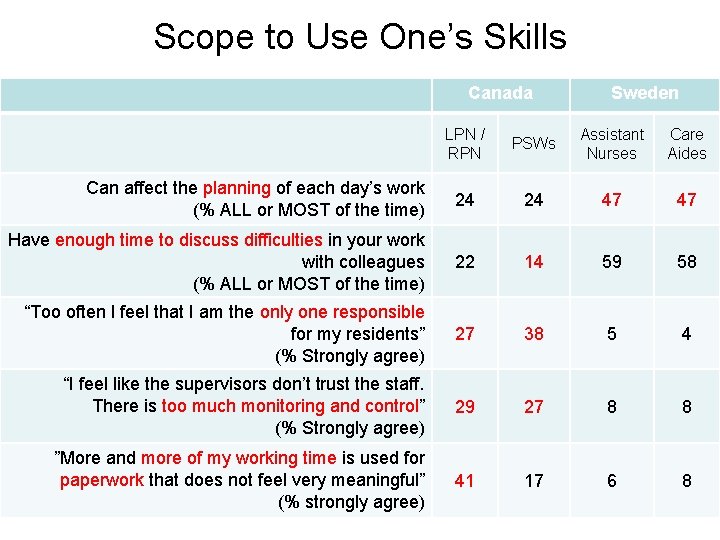 Scope to Use One’s Skills

| | Canada | | Sweden | |
|---|---|---|---|---|
| | LPN / RPN | PSWs | Assistant Nurses | Care Aides |
| Can affect the planning of each day’s work (% ALL or MOST of the time) | 24 | 24 | 47 | 47 |
| Have enough time to discuss difficulties in your work with colleagues (% ALL or MOST of the time) | 22 | 14 | 59 | 58 |
| “Too often I feel that I am the only one responsible for my residents” (% Strongly agree) | 27 | 38 | 5 | 4 |
| “I feel like the supervisors don’t trust the staff. There is too much monitoring and control” (% Strongly agree) | 29 | 27 | 8 | 8 |
| ”More and more of my working time is used for paperwork that does not feel very meaningful” (% strongly agree) | 41 | 17 | 6 | 8 |